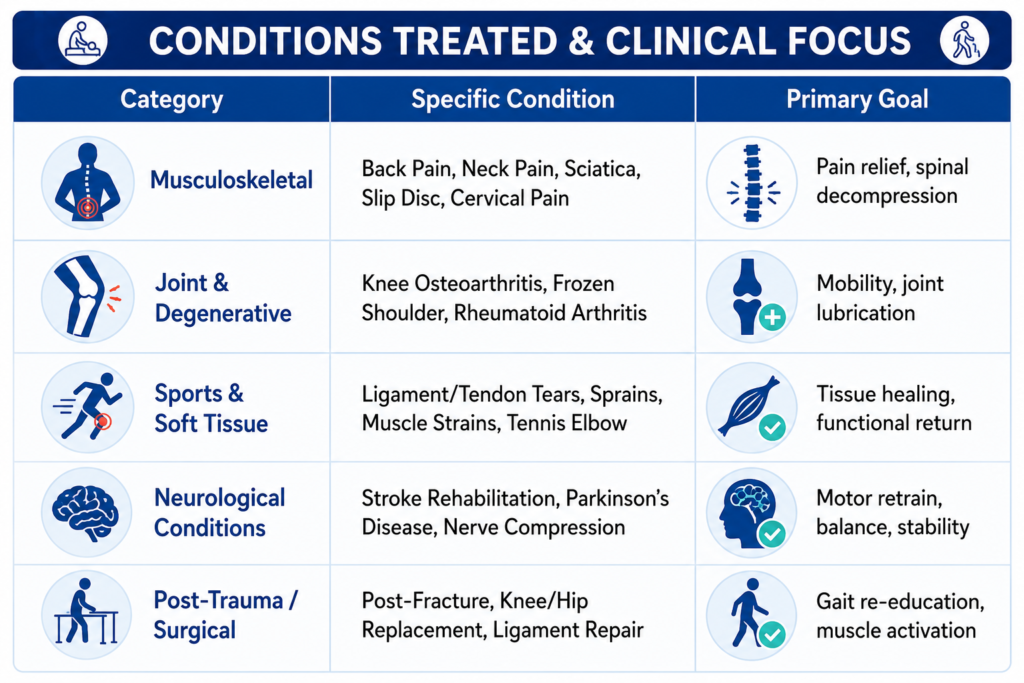 CONDITIONS TREATED & CLINICAL FOCUS

| Category | Specific Condition | Primary Goal |
|---|---|---|
| Musculoskeletal | Back Pain, Neck Pain, Sciatica, Slip Disc, Cervical Pain | Pain relief, spinal decompression |
| Joint & Degenerative | Knee Osteoarthritis, Frozen Shoulder, Rheumatoid Arthritis | Mobility, joint lubrication |
| Sports & Soft Tissue | Ligament/Tendon Tears, Sprains, Muscle Strains, Tennis Elbow | Tissue healing, functional return |
| Neurological Conditions | Stroke Rehabilitation, Parkinson's Disease, Nerve Compression | Motor retrain, balance, stability |
| Post-Trauma / Surgical | Post-Fracture, Knee/Hip Replacement, Ligament Repair | Gait re-education, muscle activation |